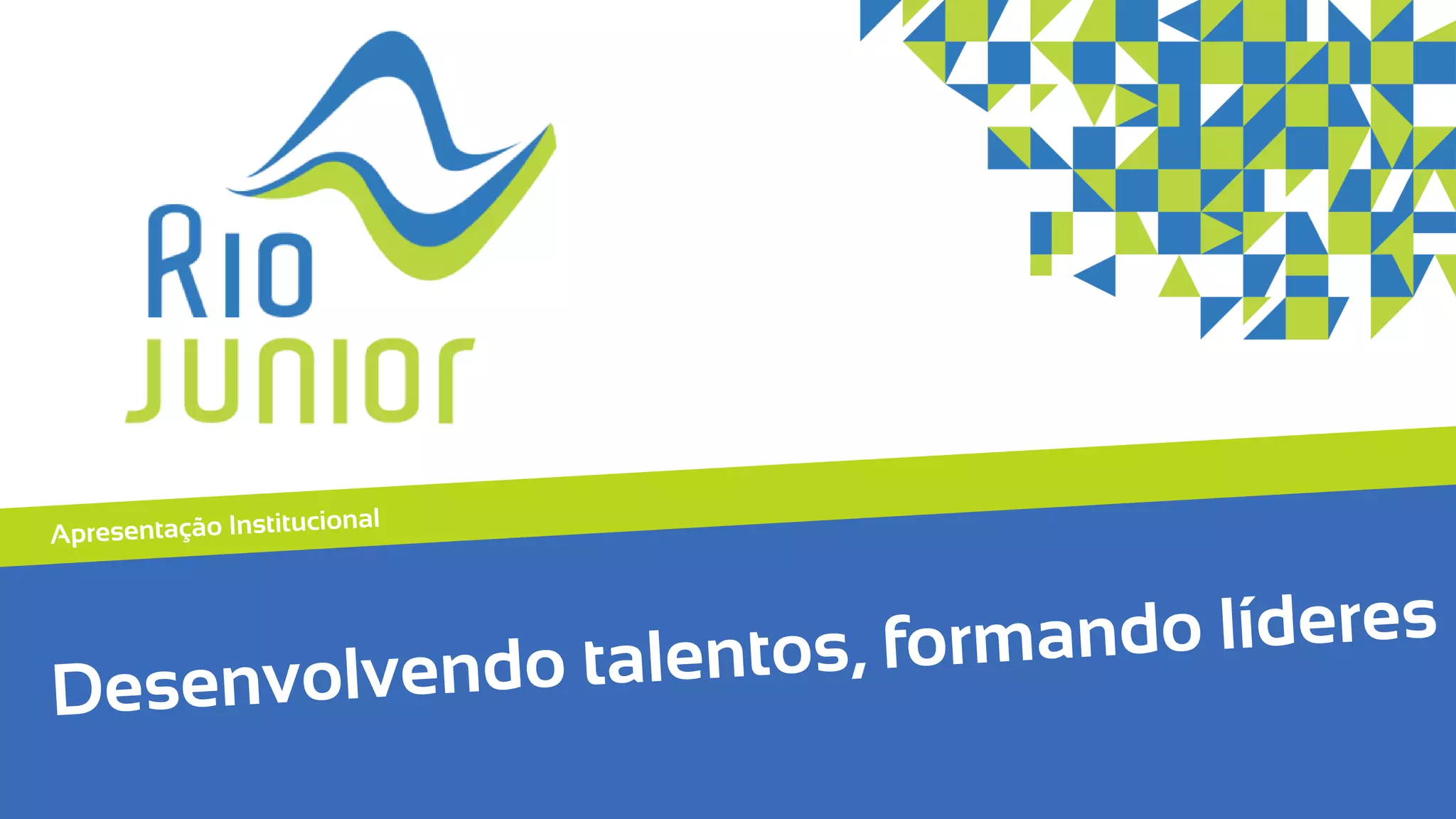 RIO
JUNIOR

Apresentação Institucional

Desenvolvendo talentos, formando líderes